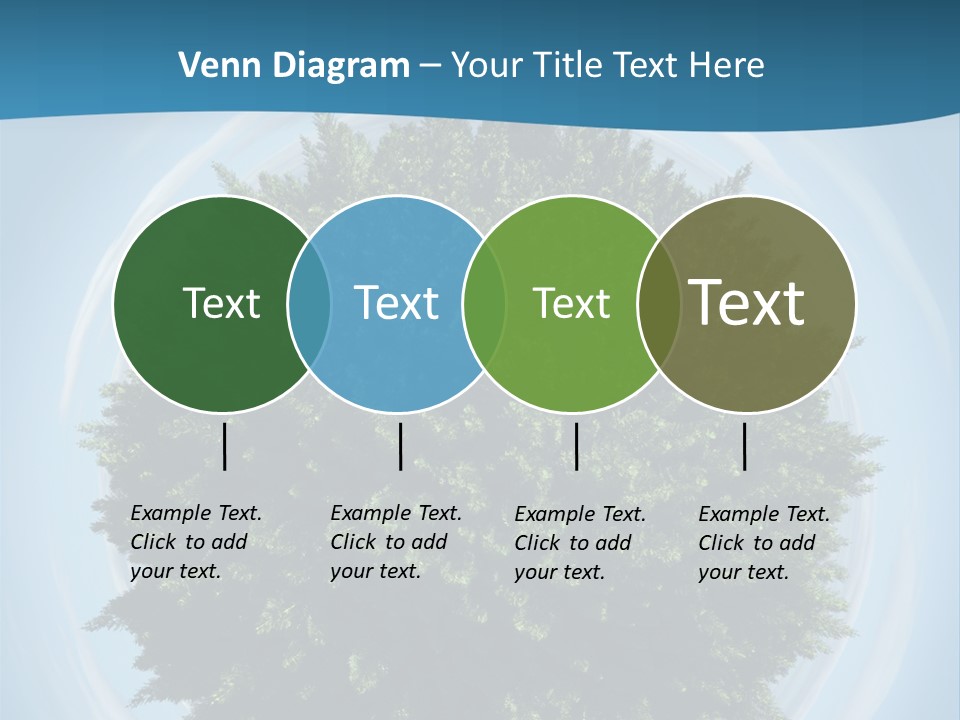 Venn Diagram – Your Title Text Here

Text

Text

Text

Text

Example Text. Click to add your text.

Example Text. Click to add your text.

Example Text. Click to add your text.

Example Text. Click to add your text.